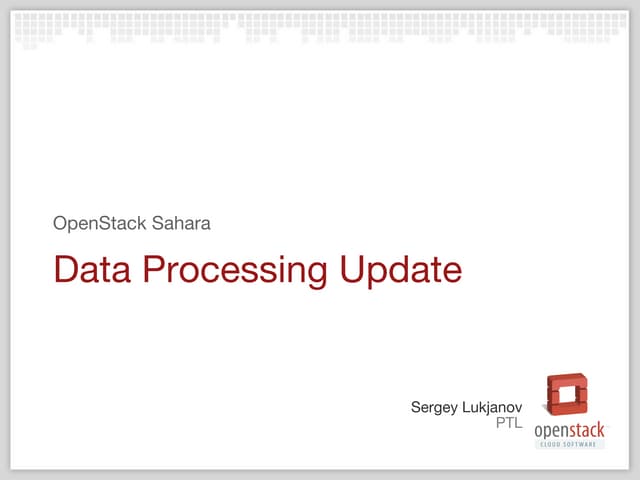 OpenStack Sahara

Data Processing Update

Sergey Lukjanov
PTL

openstack
CLOUD SOFTWARE